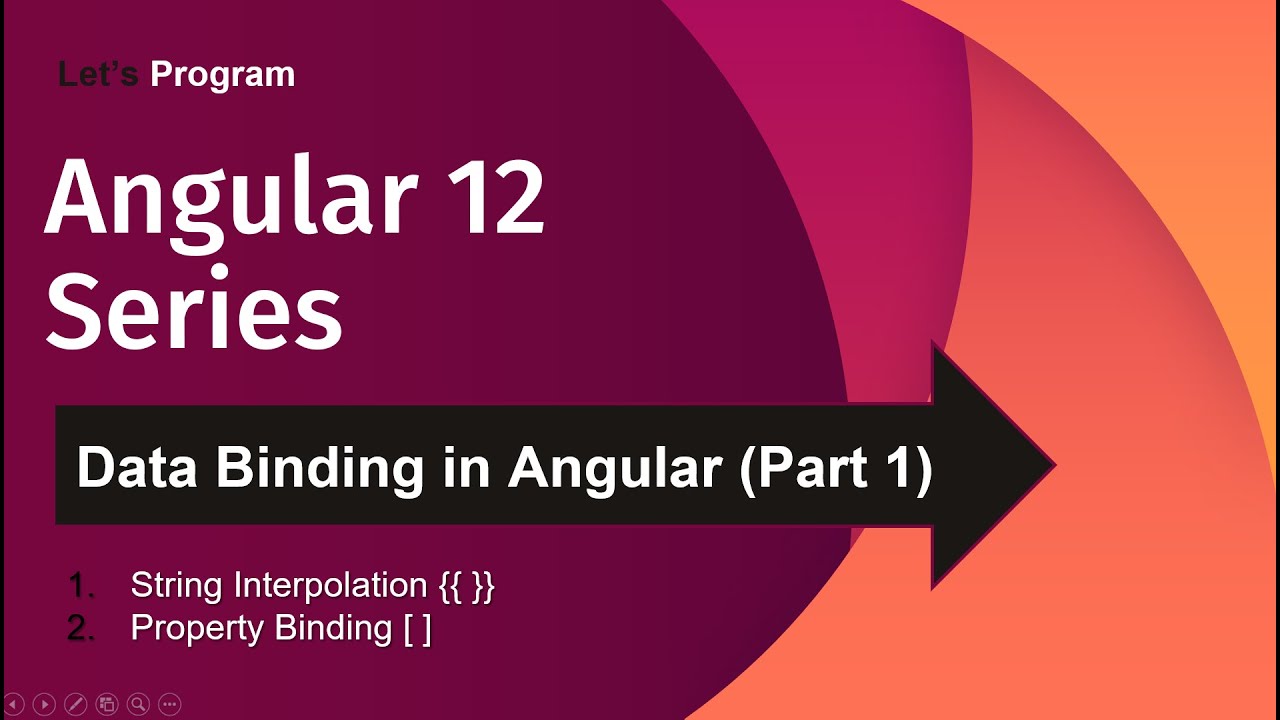 Let's Program

Angular 12 Series

Data Binding in Angular (Part 1)

1. String Interpolation {{ }}
2. Property Binding [ ]